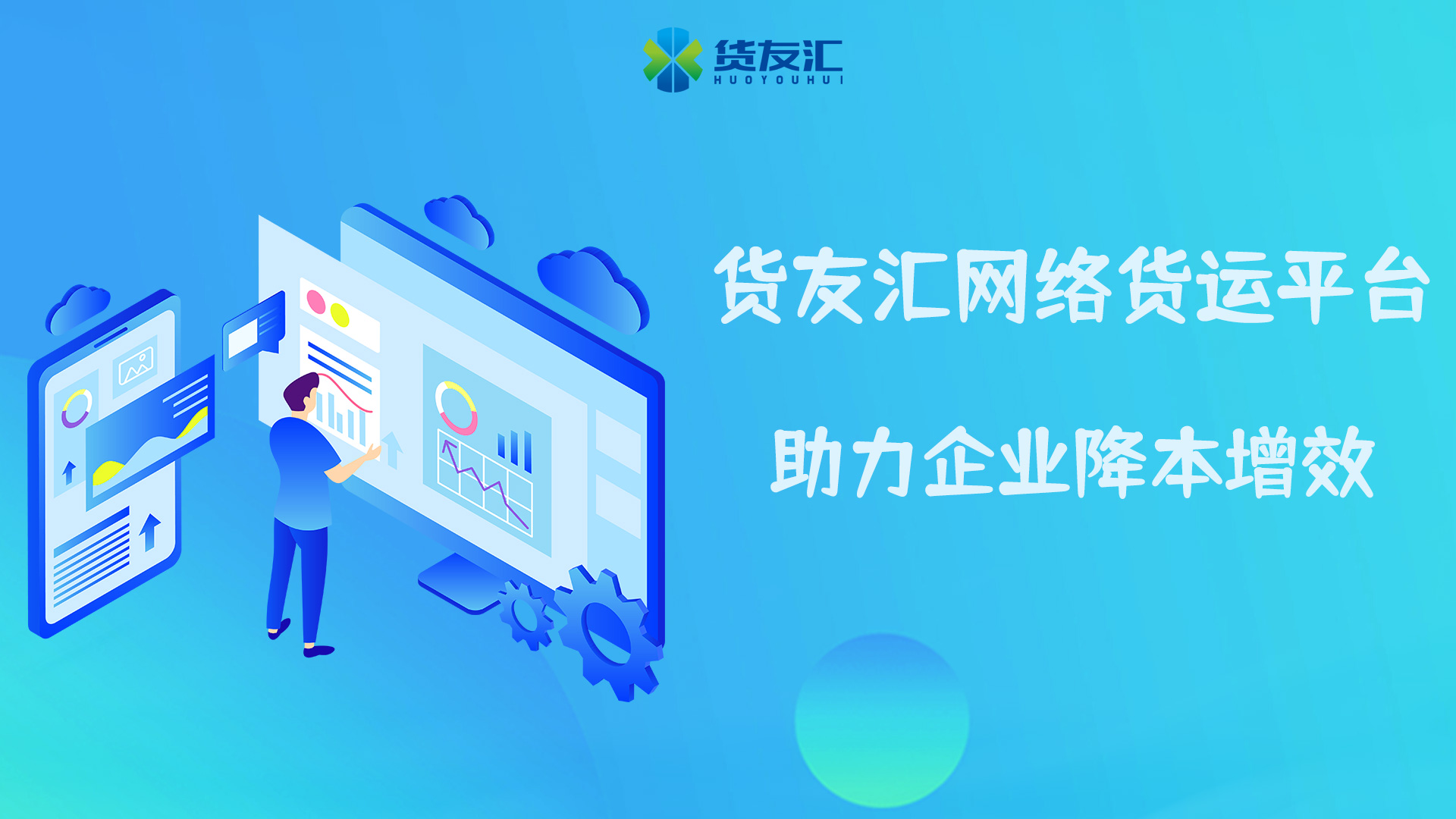 货友汇
HUOYOUHUI

货友汇网络货运平台

助力企业降本增效